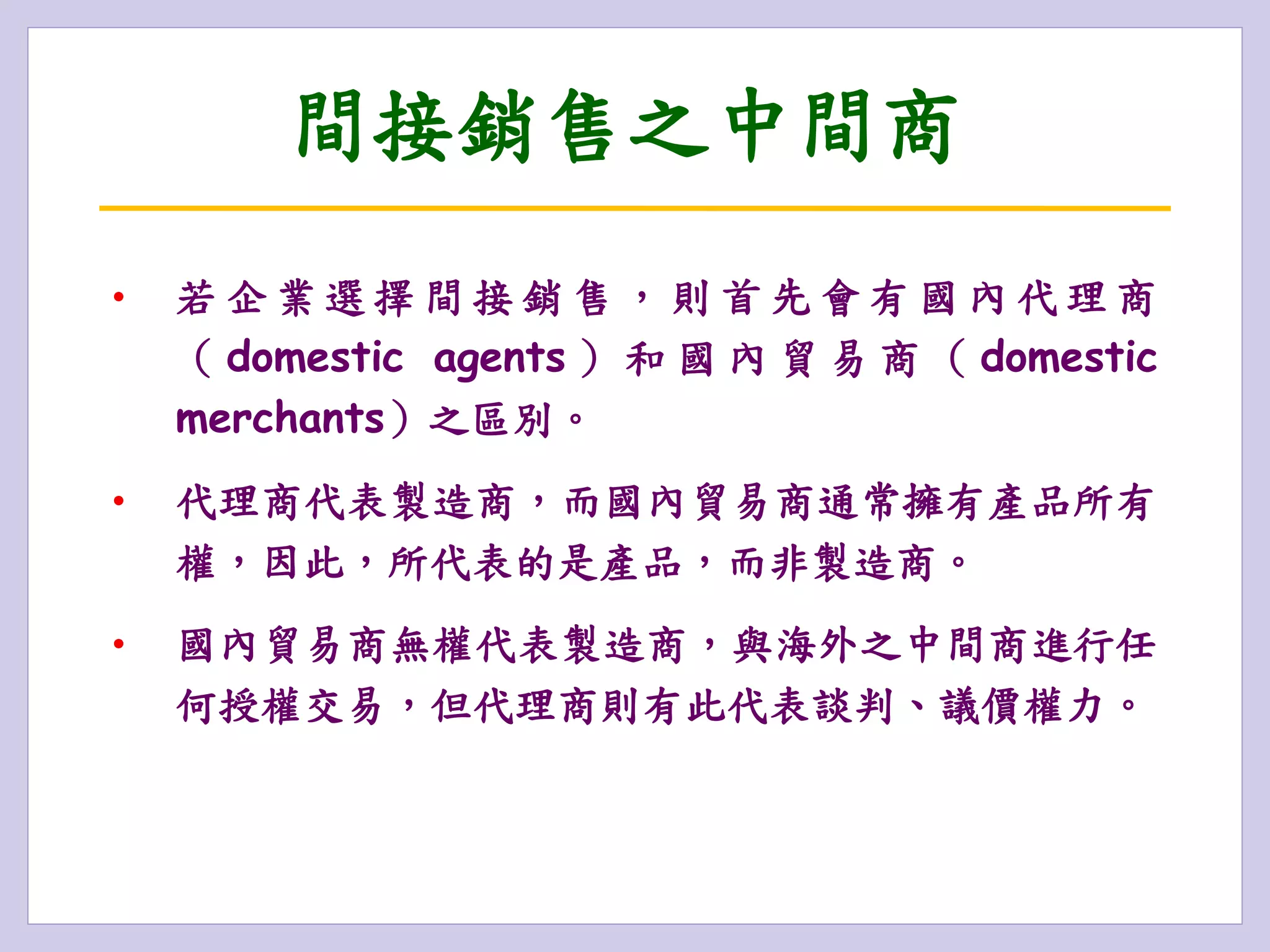 間接銷售之中間商

• 若企業選擇間接銷售，則首先會有國內代理商（domestic agents）和國內貿易商（domestic merchants）之區別。

• 代理商代表製造商，而國內貿易商通常擁有產品所有權，因此，所代表的是產品，而非製造商。

• 國內貿易商無權代表製造商，與海外之中間商進行任何授權交易，但代理商則有此代表談判、議價權力。